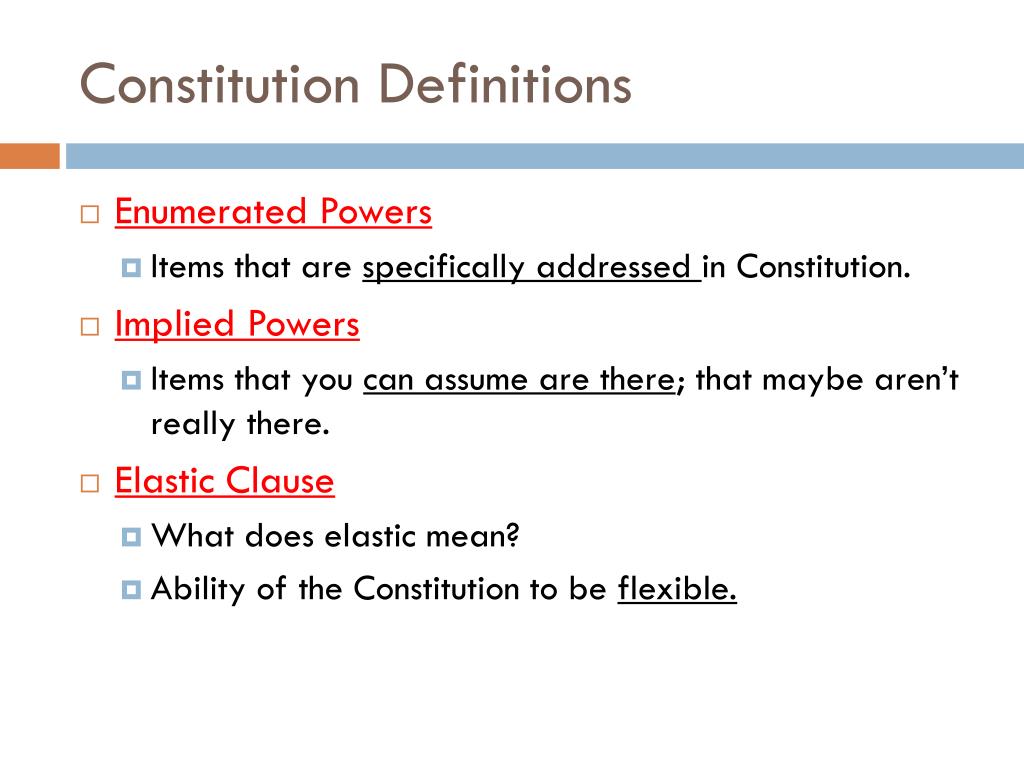 Constitution Definitions

Enumerated Powers

Items that are specifically addressed in Constitution.

Implied Powers

Items that you can assume are there; that maybe aren't really there.

Elastic Clause

What does elastic mean?

Ability of the Constitution to be flexible.